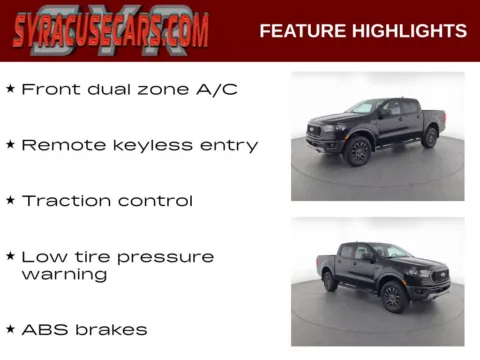 SYRACUSECARS.COM

SYR

FEATURE HIGHLIGHTS

★ Front dual zone A/C

★ Remote keyless entry

★ Traction control

★ Low tire pressure warning

★ ABS brakes